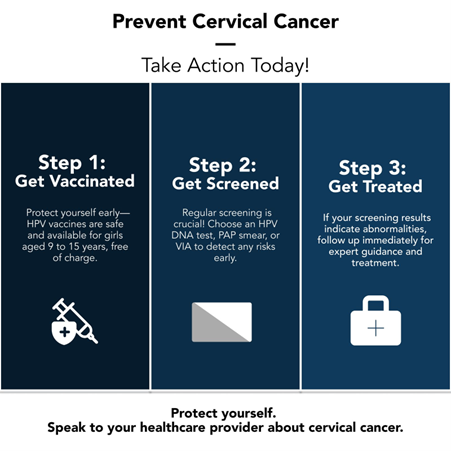 Prevent Cervical Cancer

—

Take Action Today!

Step 1:
Get Vaccinated

Protect yourself early—HPV vaccines are safe and available for girls aged 9 to 15 years, free of charge.

Step 2:
Get Screened

Regular screening is crucial! Choose an HPV DNA test, PAP smear, or VIA to detect any risks early.

Step 3:
Get Treated

If your screening results indicate abnormalities, follow up immediately for expert guidance and treatment.

Protect yourself.
Speak to your healthcare provider about cervical cancer.